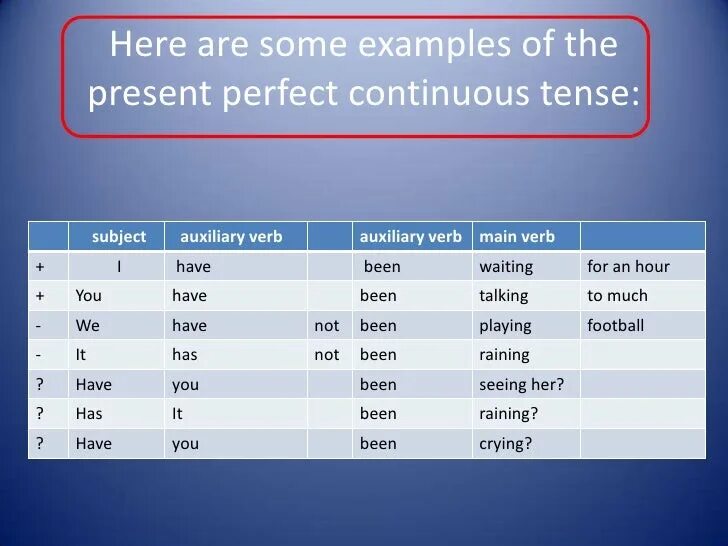 Here are some examples of the present perfect continuous tense:

| | subject | auxiliary verb | | auxiliary verb | main verb | |
|---|---|---|---|---|---|---|
| + | I | have | | been | waiting | for an hour |
| + | You | have | | been | talking | to much |
| - | We | have | not | been | playing | football |
| - | It | has | not | been | raining | |
| ? | Have | you | | been | seeing her? | |
| ? | Has | It | | been | raining? | |
| ? | Have | you | | been | crying? | |